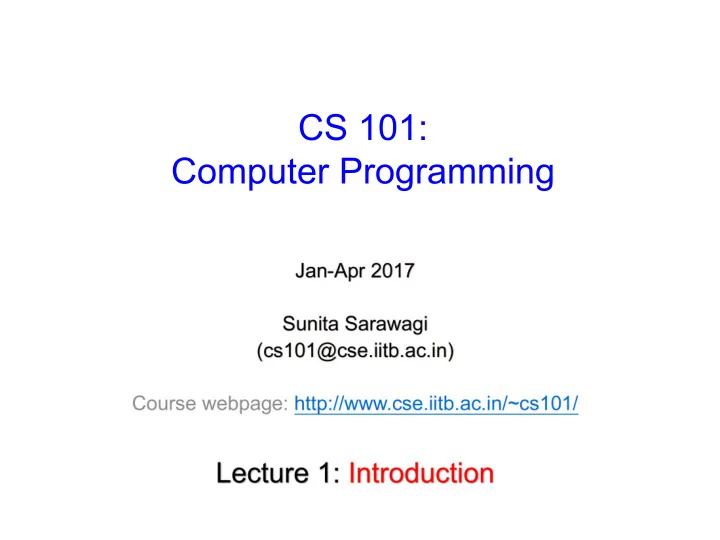 CS 101:
Computer Programming

Jan-Apr 2017

Sunita Sarawagi
(cs101@cse.iitb.ac.in)

Course webpage: http://www.cse.iitb.ac.in/~cs101/

Lecture 1: Introduction